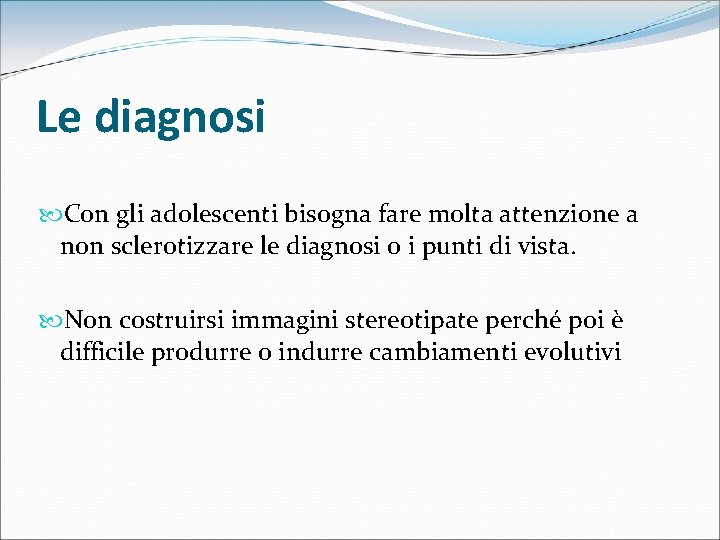 Le diagnosi

Con gli adolescenti bisogna fare molta attenzione a non sclerotizzare le diagnosi o i punti di vista.

Non costruirsi immagini stereotipate perché poi è difficile produrre o indurre cambiamenti evolutivi